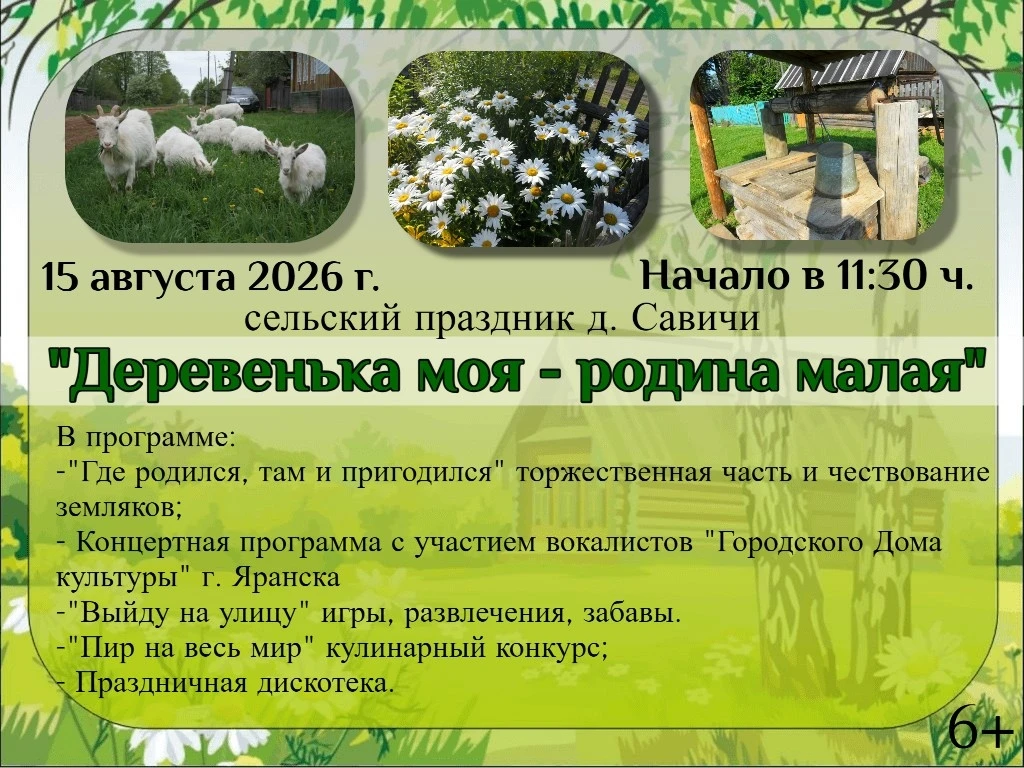 15 августа 2026 г.

Начало в 11:30 ч.

сельский праздник д. Савичи

"Деревенька моя - родина малая"

В программе:
-"Где родился, там и пригодился" торжественная часть и чествование земляков;
- Концертная программа с участием вокалистов "Городского Дома культуры" г. Яранска
-"Выйду на улицу" игры, развлечения, забавы.
-"Пир на весь мир" кулинарный конкурс;
- Праздничная дискотека.

6+